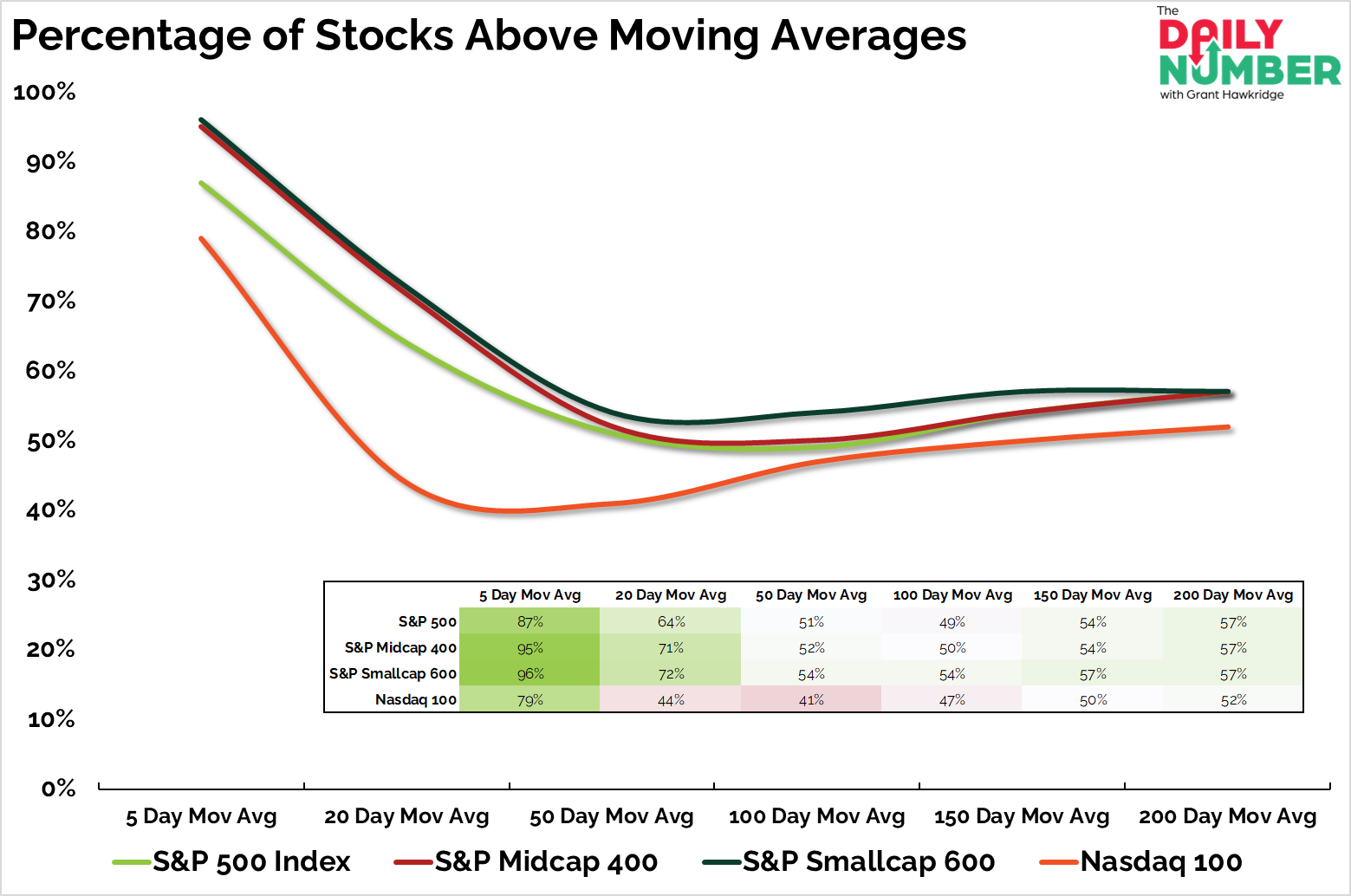 Percentage of Stocks Above Moving Averages

The DAILY NUMBER with Grant Hawkridge

100%
90%
80%
70%
60%
50%
40%
30%
20%
10%
0%

| | 5 Day Mov Avg | 20 Day Mov Avg | 50 Day Mov Avg | 100 Day Mov Avg | 150 Day Mov Avg | 200 Day Mov Avg |
|---|---|---|---|---|---|---|
| S&P 500 | 87% | 64% | 51% | 49% | 54% | 57% |
| S&P Midcap 400 | 95% | 71% | 52% | 50% | 54% | 57% |
| S&P Smallcap 600 | 96% | 72% | 54% | 54% | 57% | 57% |
| Nasdaq 100 | 79% | 44% | 41% | 47% | 50% | 52% |

5 Day Mov Avg
20 Day Mov Avg
50 Day Mov Avg
100 Day Mov Avg
150 Day Mov Avg
200 Day Mov Avg

S&P 500 Index
S&P Midcap 400
S&P Smallcap 600
Nasdaq 100